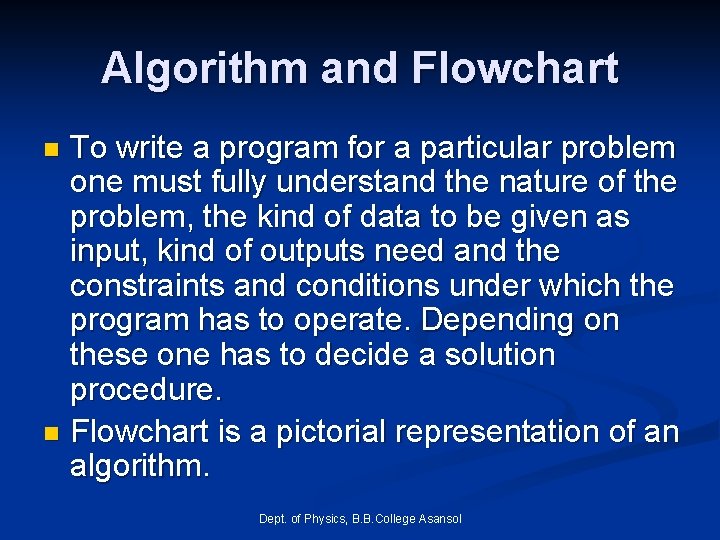 Algorithm and Flowchart

To write a program for a particular problem one must fully understand the nature of the problem, the kind of data to be given as input, kind of outputs need and the constraints and conditions under which the program has to operate. Depending on these one has to decide a solution procedure.

Flowchart is a pictorial representation of an algorithm.

Dept. of Physics, B.B.College Asansol